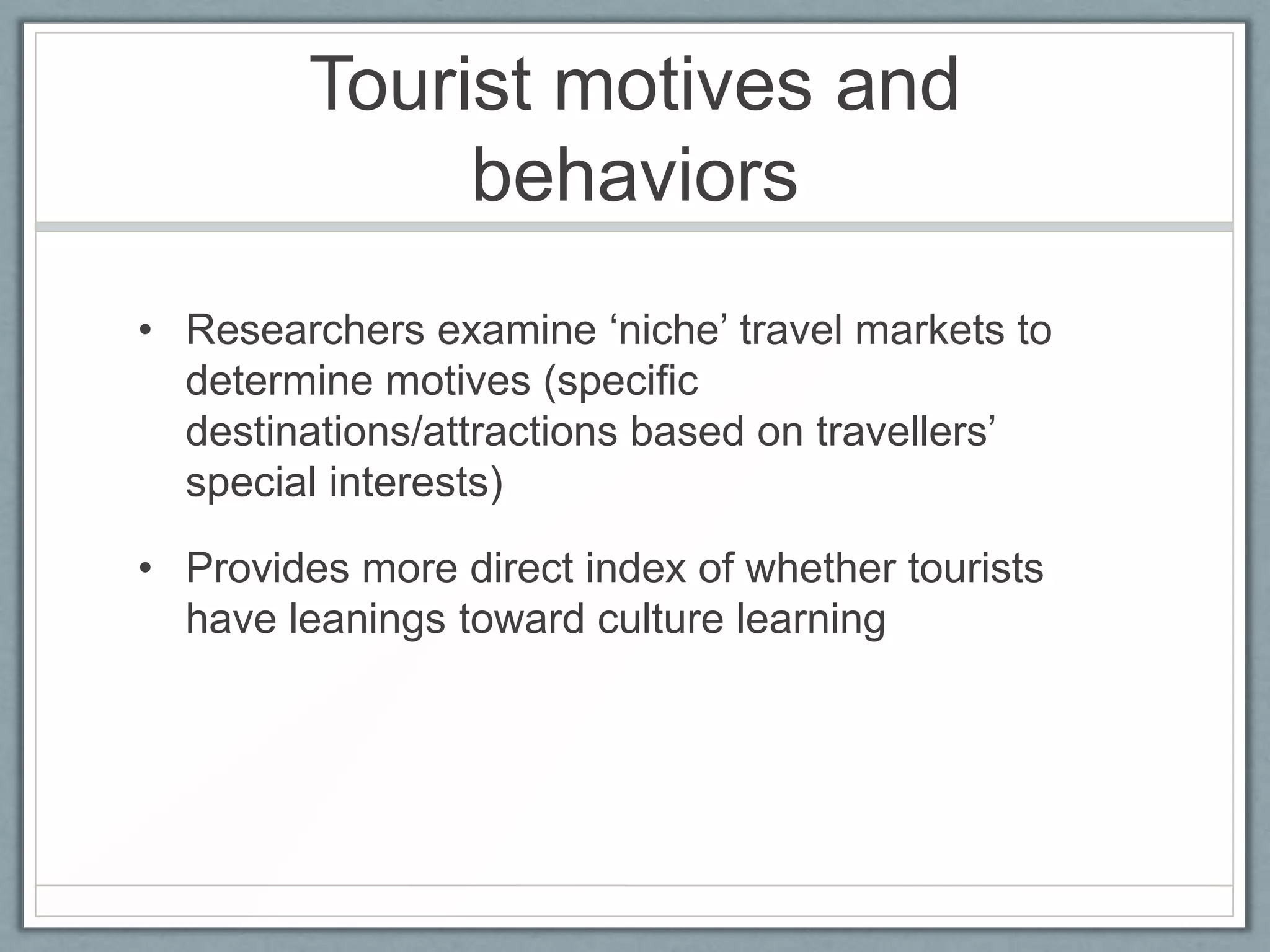 Tourist motives and behaviors

• Researchers examine ‘niche’ travel markets to determine motives (specific destinations/attractions based on travellers’ special interests)

• Provides more direct index of whether tourists have leanings toward culture learning